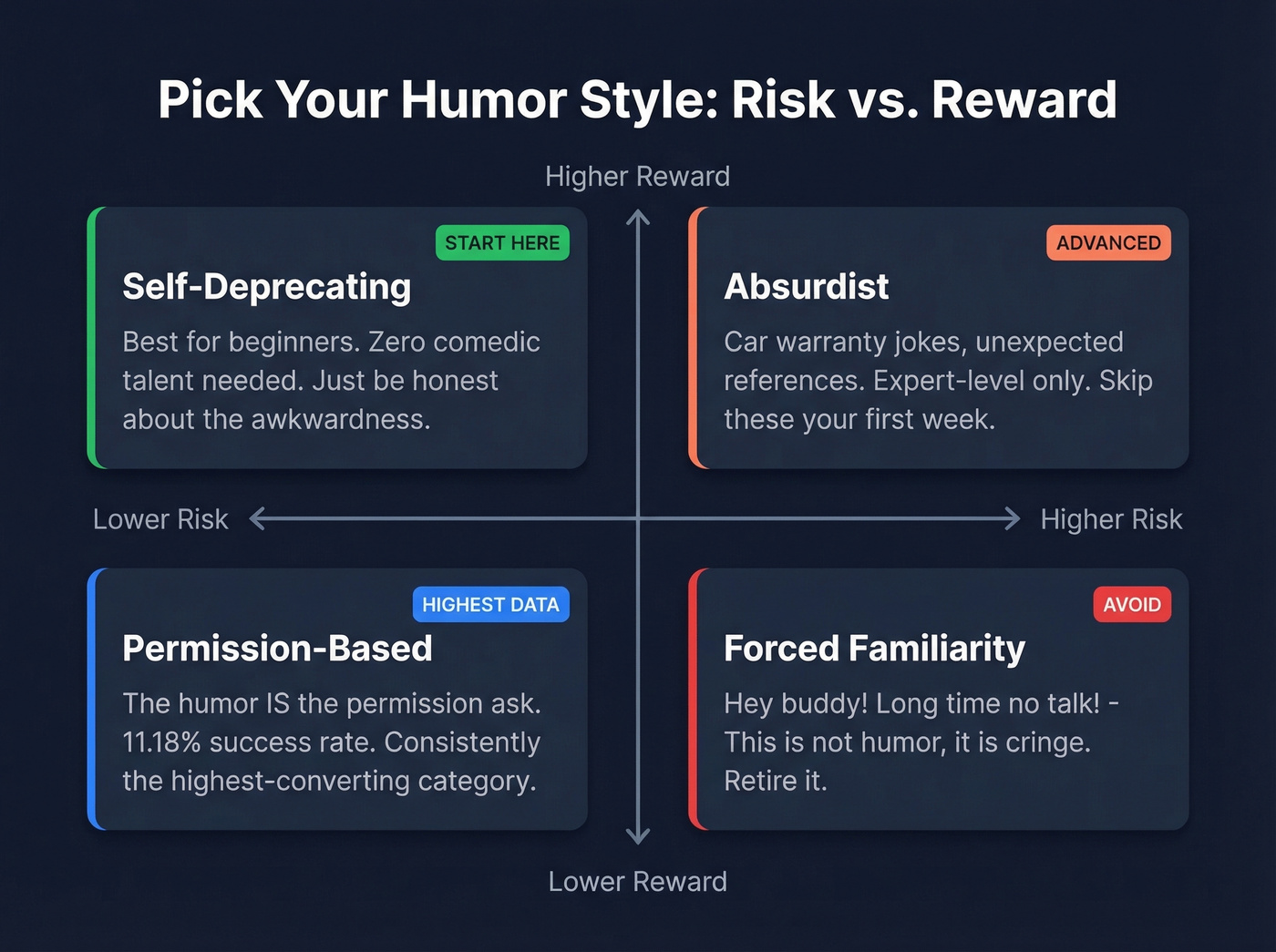 Pick Your Humor Style: Risk vs. Reward

Higher Reward

START HERE

Self-Deprecating

Best for beginners. Zero comedic talent needed. Just be honest about the awkwardness.

ADVANCED

Absurdist

Car warranty jokes, unexpected references. Expert-level only. Skip these your first week.

Lower Risk

Higher Risk

HIGHEST DATA

Permission-Based

The humor IS the permission ask. 11.18% success rate. Consistently the highest-converting category.

AVOID

Forced Familiarity

Hey buddy! Long time no talk! - This is not humor, it is cringe. Retire it.

Lower Reward